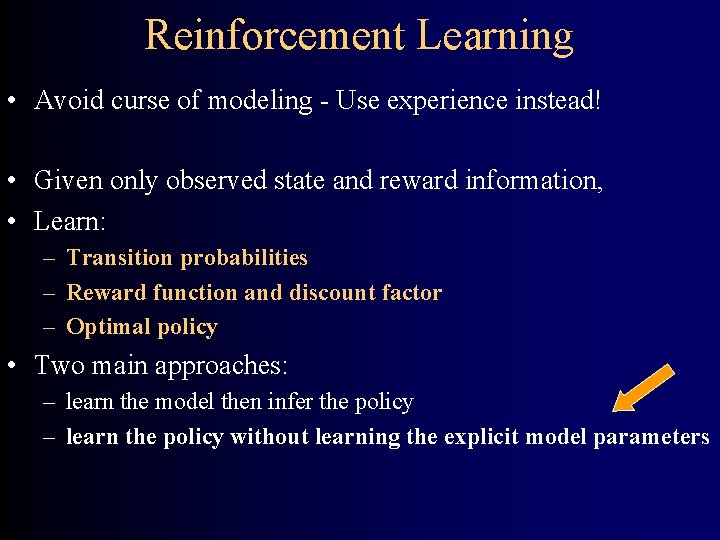 Reinforcement Learning

• Avoid curse of modeling - Use experience instead!

• Given only observed state and reward information,
• Learn:
– Transition probabilities
– Reward function and discount factor
– Optimal policy
• Two main approaches:
– learn the model then infer the policy
– learn the policy without learning the explicit model parameters